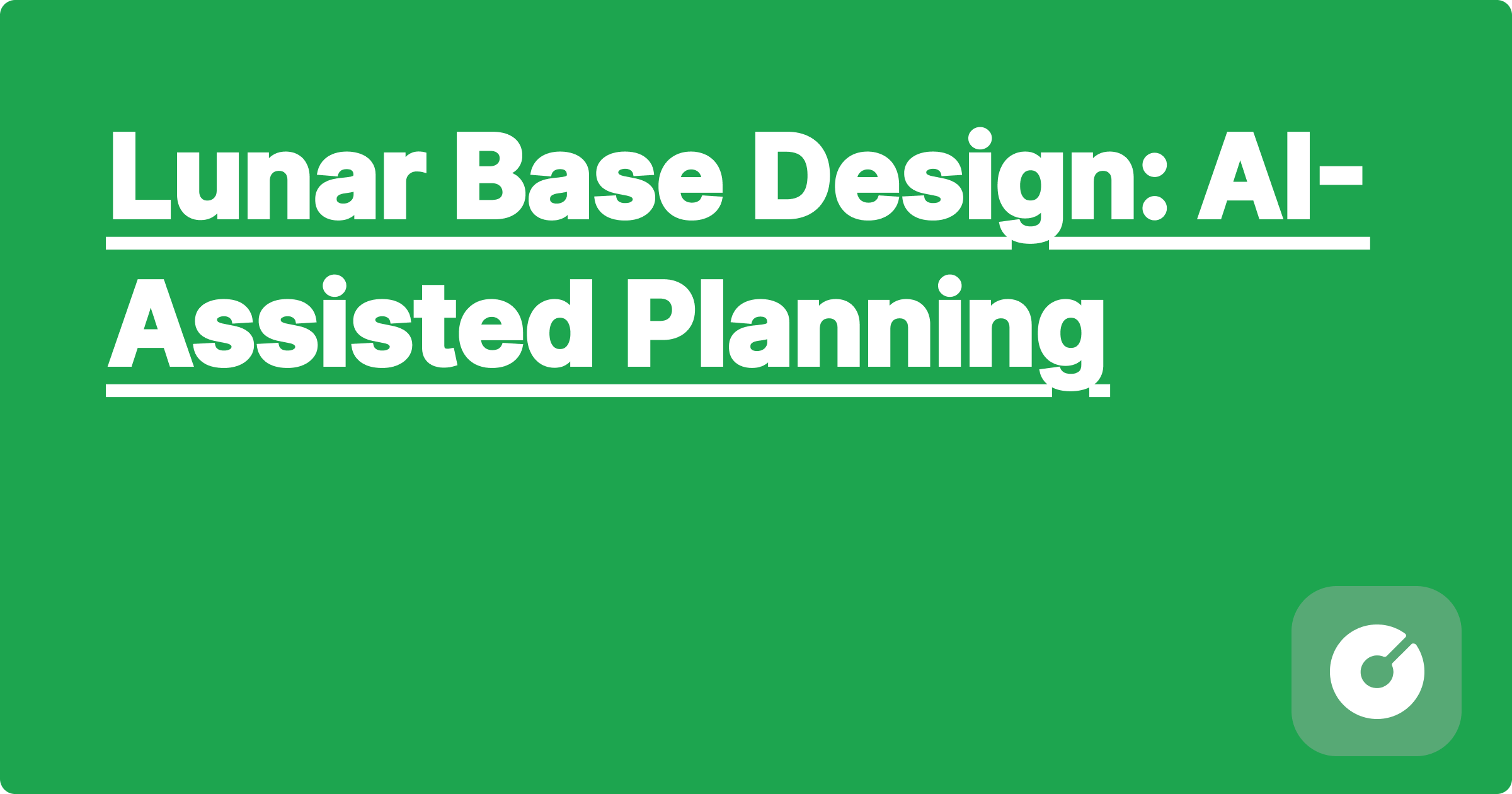 Lunar Base Design: AI-Assisted Planning